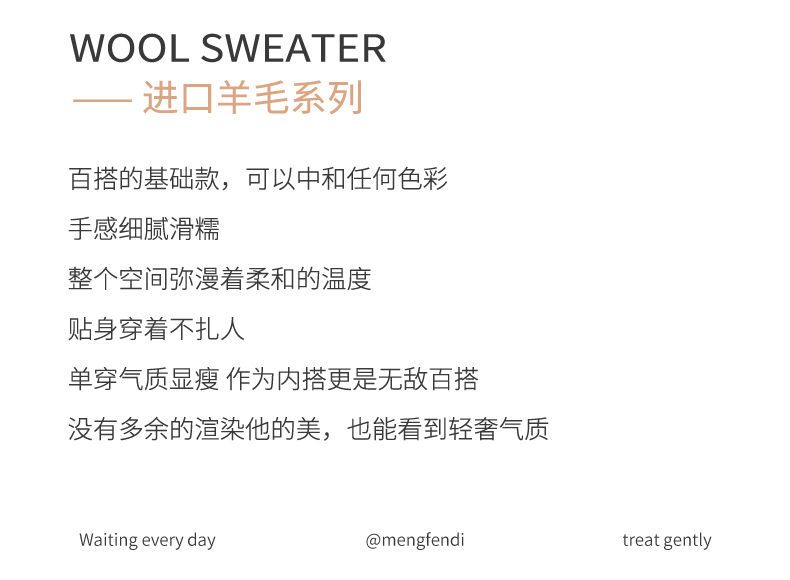 WOOL SWEATER
—— 进口羊毛系列

百搭的基础款，可以中和任何色彩

手感细腻滑糯

整个空间弥漫着柔和的温度

贴身穿着不扎人

单穿气质显瘦 作为内搭更是无敌百搭

没有多余的渲染他的美，也能看到轻奢气质

Waiting every day

@mengfendi

treat gently